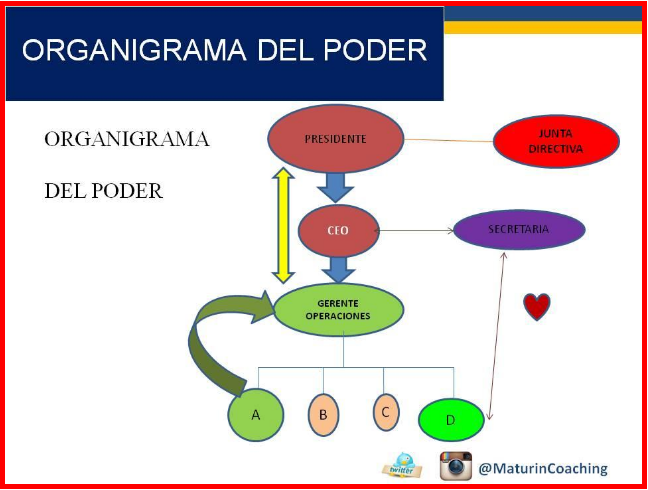 ORGANIGRAMA DEL PODER

ORGANIGRAMA

DEL PODER

PRESIDENTE

JUNTA DIRECTIVA

CEO

SECRETARIA

GERENTE OPERACIONES

A

B

C

D

twitter

@MaturinCoaching